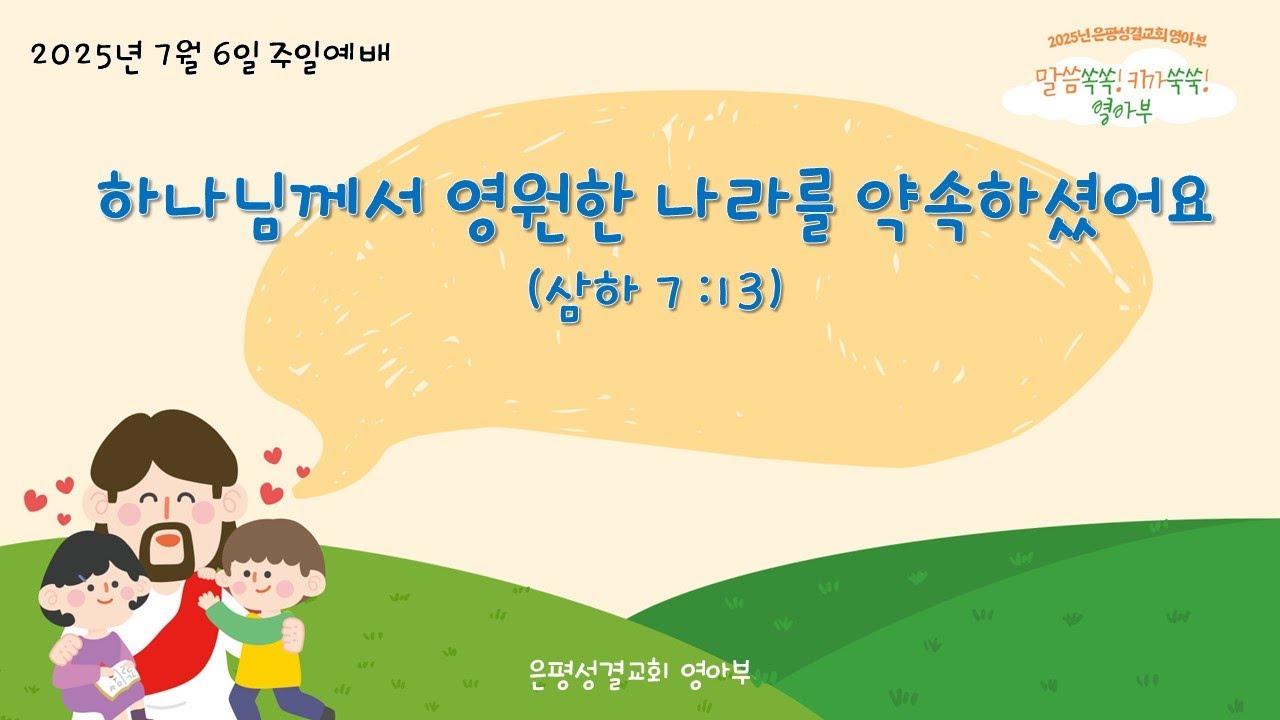 2025년 7월 6일 주일예배

2025년 은평성결교회 영아부
말씀쑥쑥! 키가쑥쑥!
영아부

하나님께서 영원한 나라를 약속하셨어요
(삼하 7:13)

은평성결교회 영아부